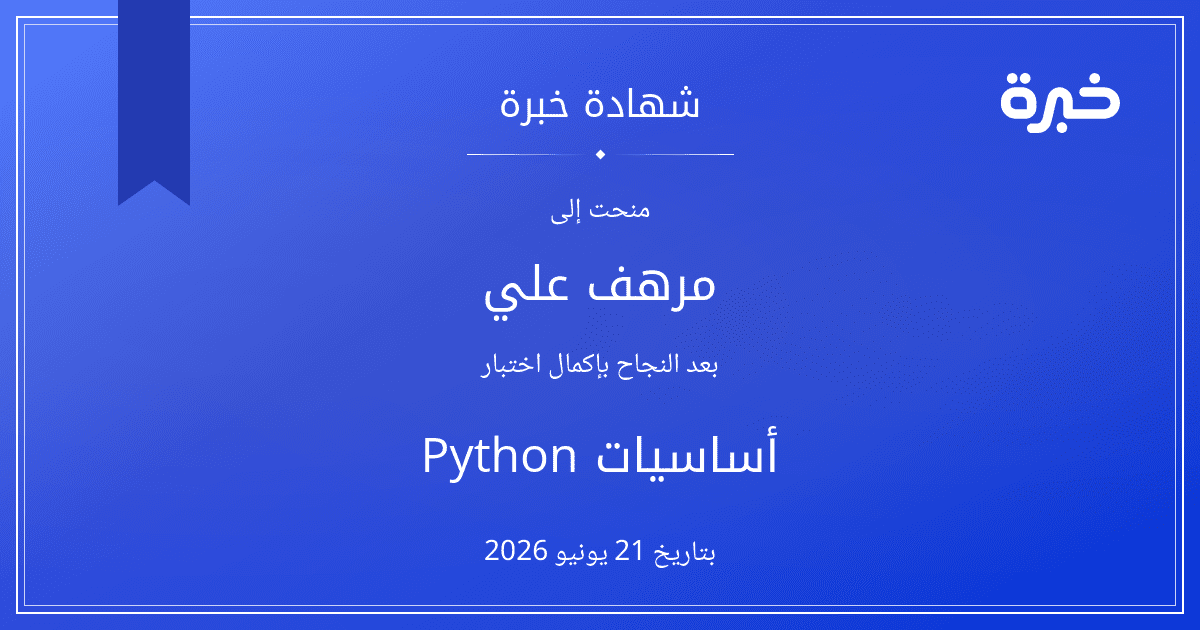 خبرة

شهادة خبرة

منحت إلى

مرهف علي

بعد النجاح بإكمال اختبار

أساسيات Python

بتاريخ 21 يونيو 2026